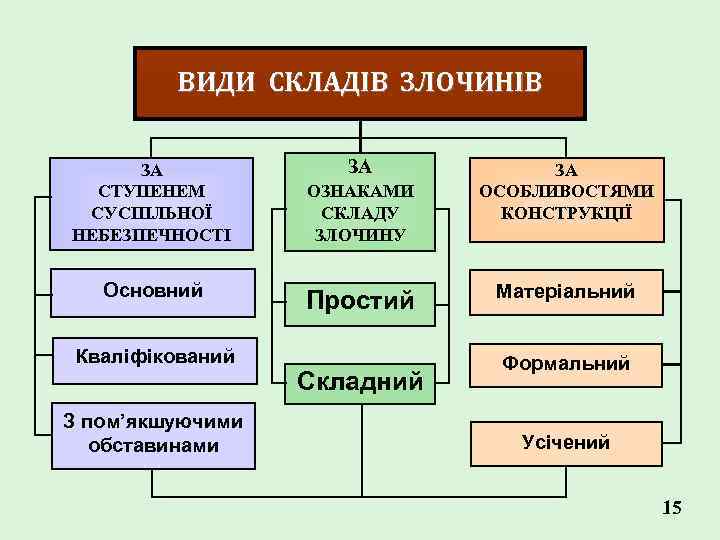 ВИДИ СКЛАДІВ ЗЛОЧИНІВ

ЗА СТУПЕНЕМ СУСПІЛЬНОЇ НЕБЕЗПЕЧНОСТІ

Основний

Кваліфікований

З пом'якшуючими обставинами

ЗА ОЗНАКАМИ СКЛАДУ ЗЛОЧИНУ

Простий

Складний

ЗА ОСОБЛИВОСТЯМИ КОНСТРУКЦІЇ

Матеріальний

Формальний

Усічений

15